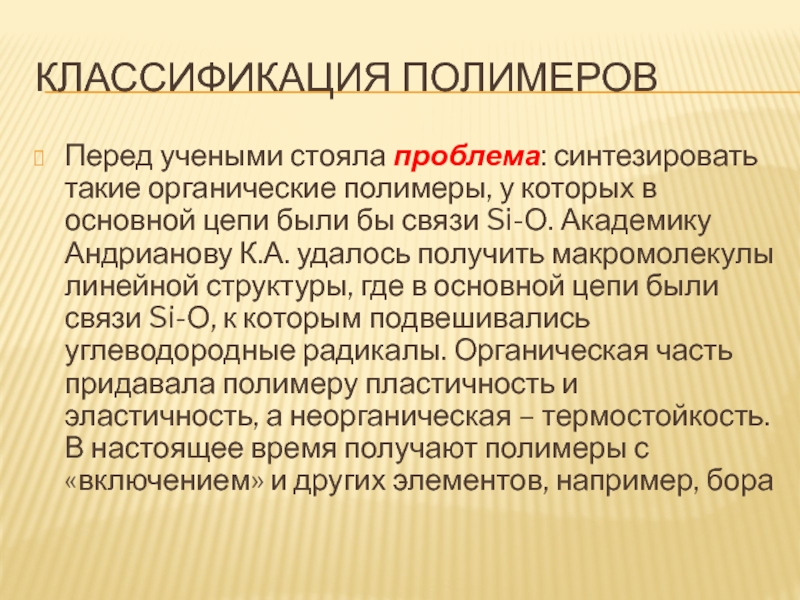 КЛАССИФИКАЦИЯ ПОЛИМЕРОВ

Перед учеными стояла проблема: синтезировать такие органические полимеры, у которых в основной цепи были бы связи Si-O. Академику Андрианову К.А. удалось получить макромолекулы линейной структуры, где в основной цепи были связи Si-O, к которым подвешивались углеводородные радикалы. Органическая часть придавала полимеру пластичность и эластичность, а неорганическая – термостойкость. В настоящее время получают полимеры с «включением» и других элементов, например, бора